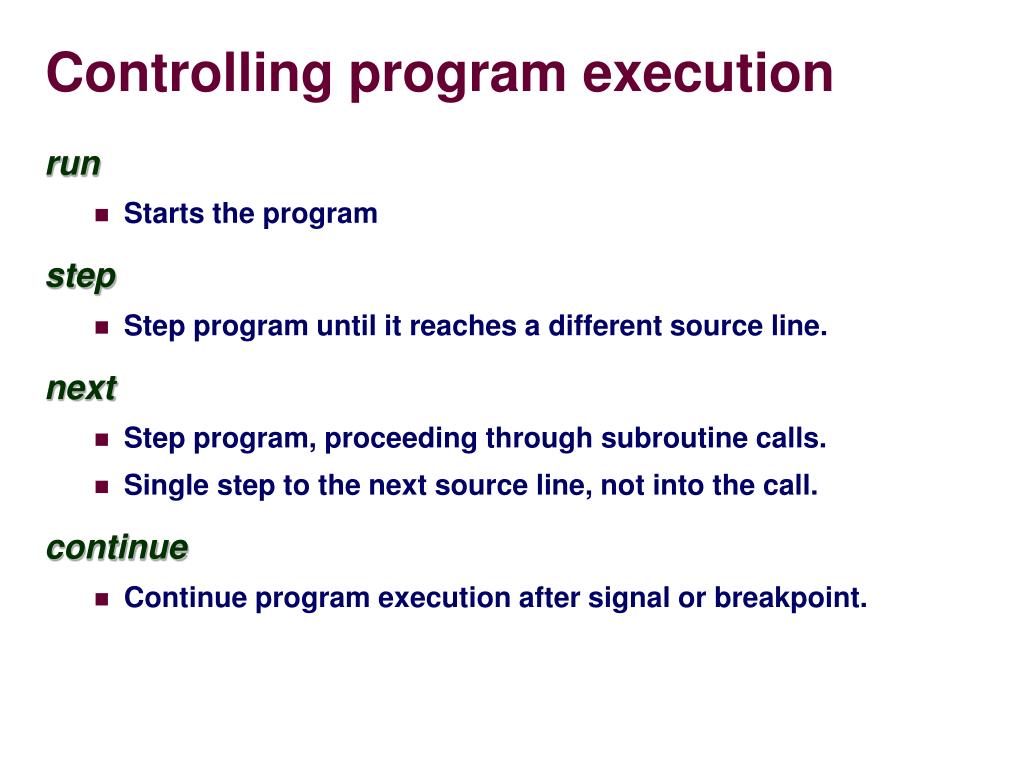 Controlling program execution

run

- Starts the program

step

- Step program until it reaches a different source line.

next

- Step program, proceeding through subroutine calls.
- Single step to the next source line, not into the call.

continue

- Continue program execution after signal or breakpoint.